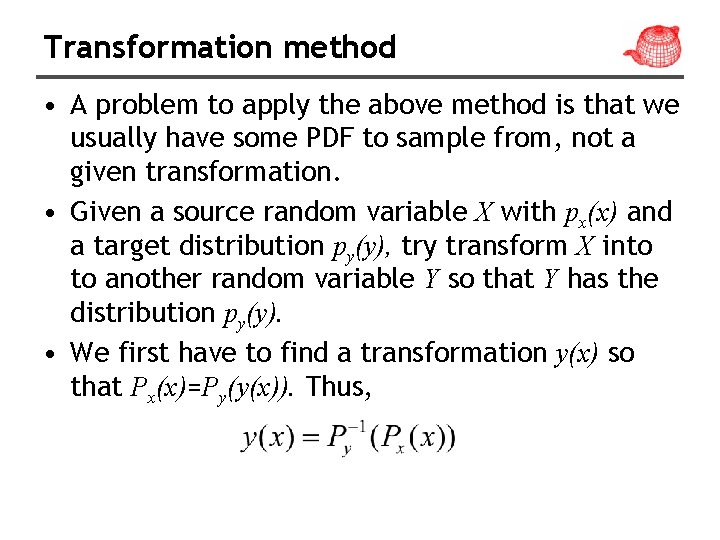 Transformation method

• A problem to apply the above method is that we usually have some PDF to sample from, not a given transformation.

• Given a source random variable $X$ with $p_x(x)$ and a target distribution $p_y(y)$, try transform $X$ into to another random variable $Y$ so that $Y$ has the distribution $p_y(y)$.

• We first have to find a transformation $y(x)$ so that $P_x(x)=P_y(y(x))$. Thus,

$y(x) = P_y^{-1}(P_x(x))$